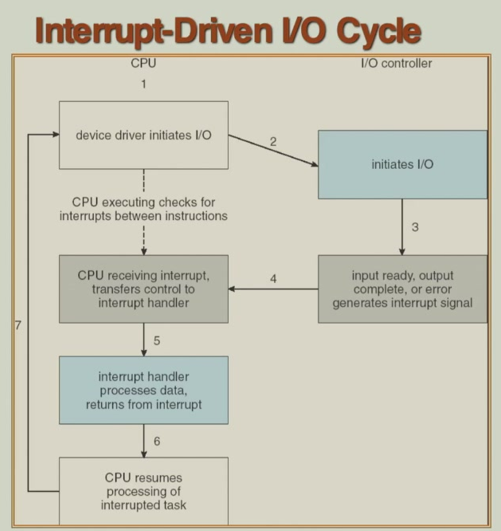 Interrupt-Driven I/O Cycle

CPU

I/O controller

1

device driver initiates I/O

2

initiates I/O

CPU executing checks for interrupts between instructions

3

CPU receiving interrupt, transfers control to interrupt handler

4

input ready, output complete, or error generates interrupt signal

7

5

interrupt handler processes data, returns from interrupt

6

CPU resumes processing of interrupted task